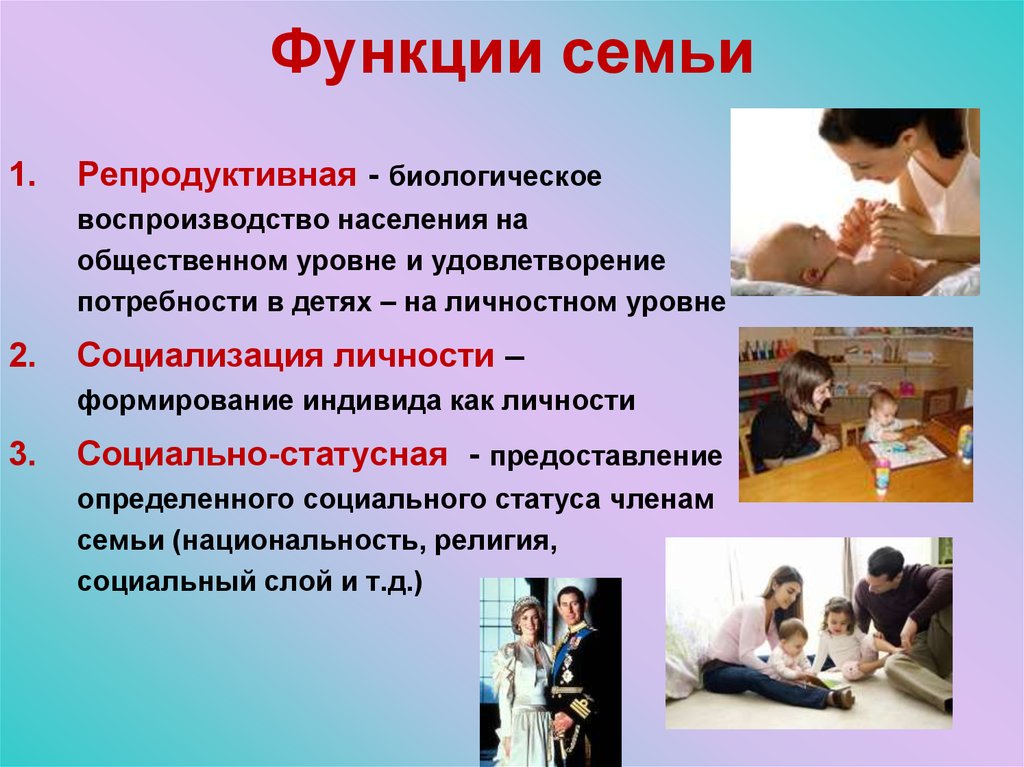 Функции семьи

1. Репродуктивная - биологическое воспроизводство населения на общественном уровне и удовлетворение потребности в детях – на личностном уровне

2. Социализация личности – формирование индивида как личности

3. Социально-статусная - предоставление определенного социального статуса членам семьи (национальность, религия, социальный слой и т.д.)